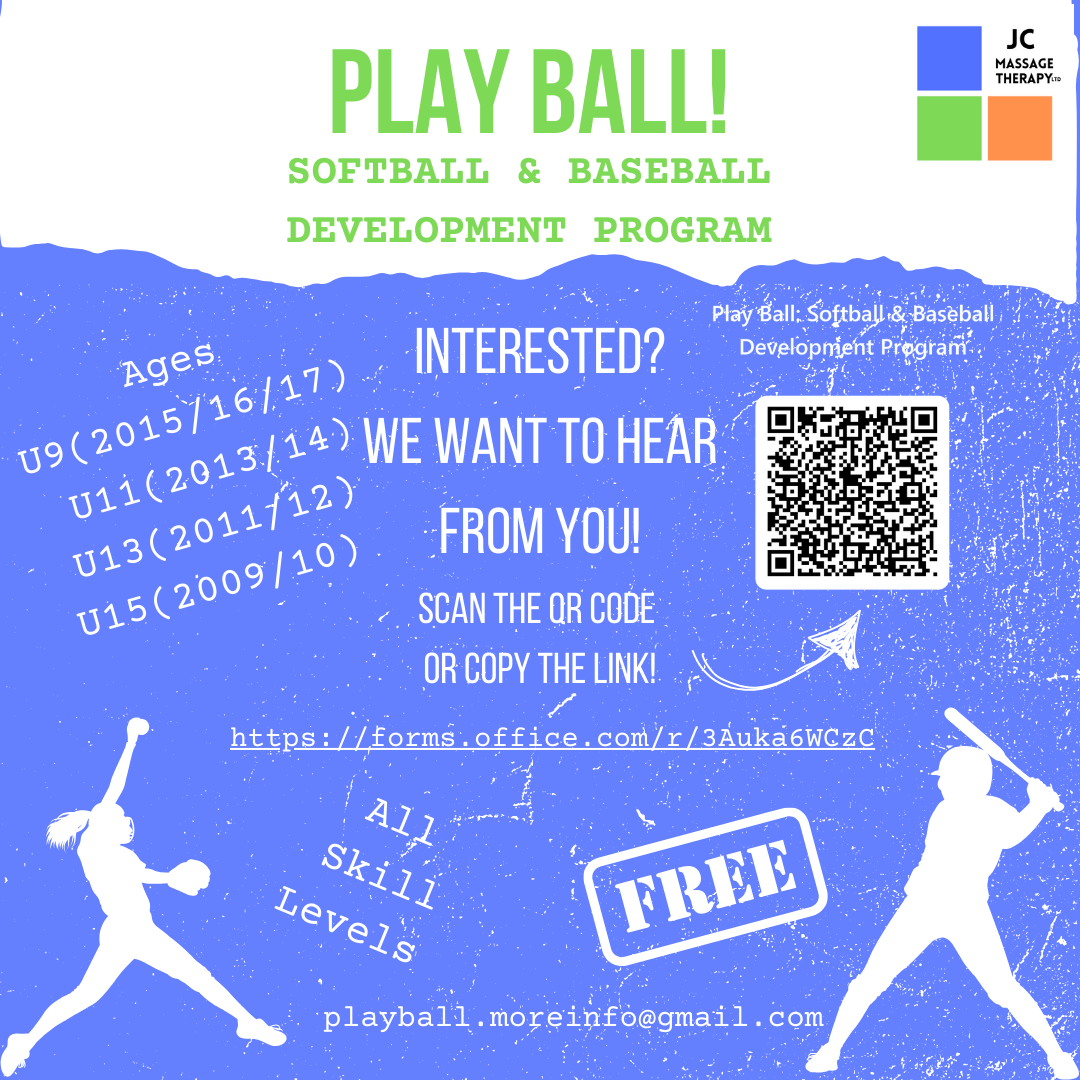 PLAY BALL!
SOFTBALL & BASEBALL DEVELOPMENT PROGRAM

JC MASSAGE THERAPY LTD

Ages
U9(2015/16/17)
U11(2013/14)
U13(2011/12)
U15(2009/10)

INTERESTED?
WE WANT TO HEAR FROM YOU!
SCAN THE QR CODE OR COPY THE LINK!

Play Ball: Softball & Baseball Development Program

https://forms.office.com/r/3Auka6WCzC

All Skill Levels

FREE

playball.moreinfo@gmail.com